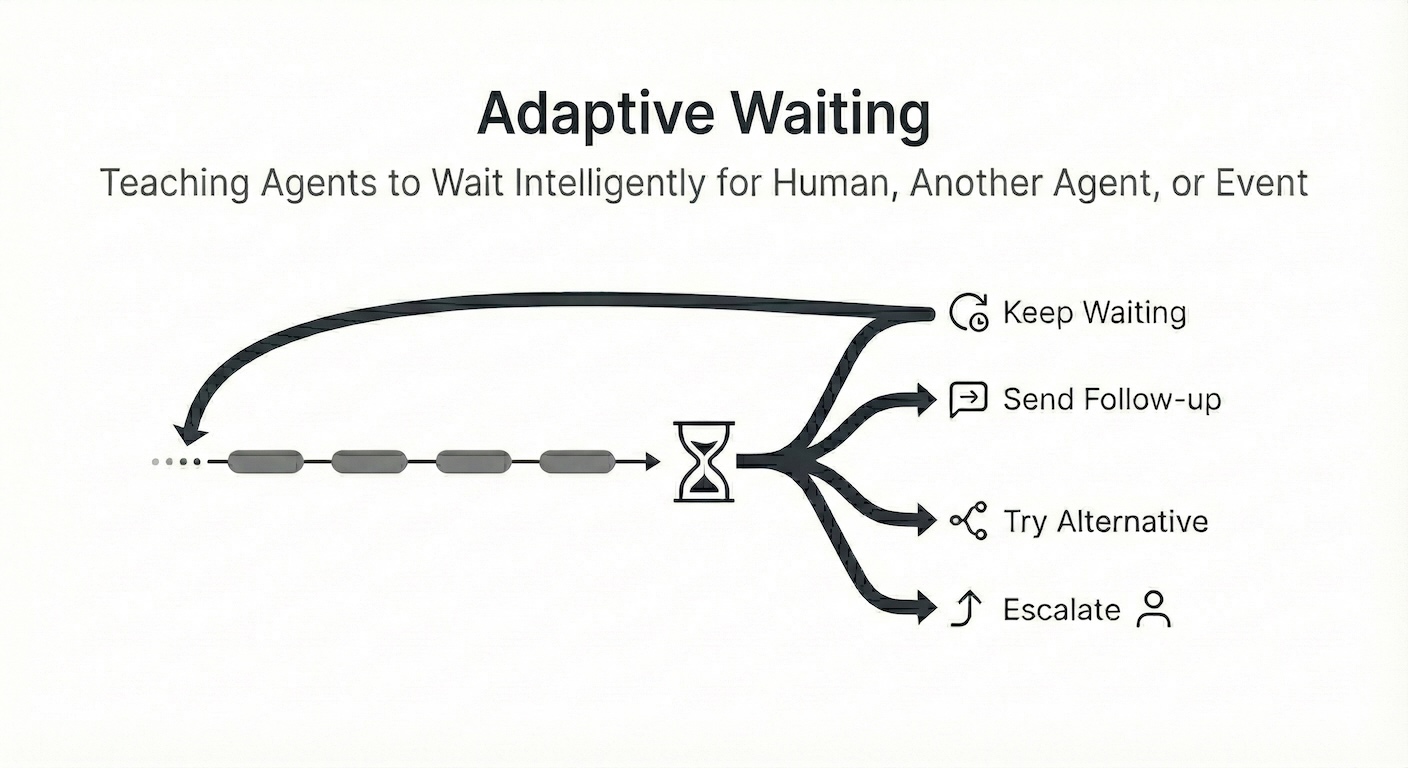 Adaptive Waiting

Teaching Agents to Wait Intelligently for Human, Another Agent, or Event

Keep Waiting

Send Follow-up

Try Alternative

Escalate